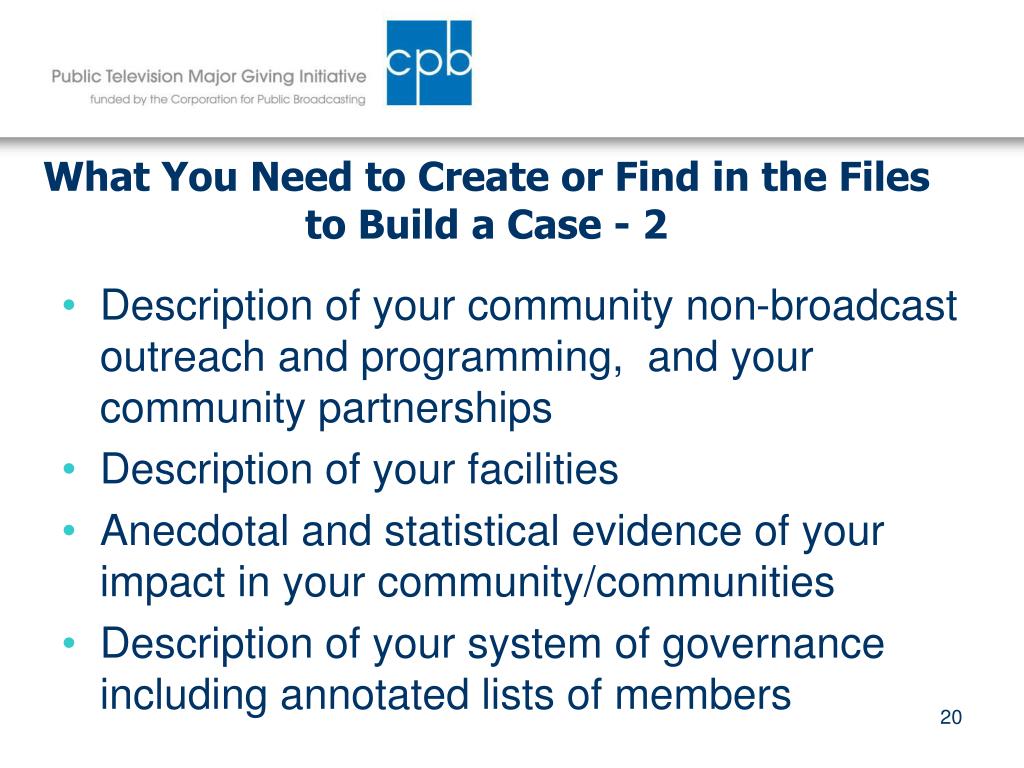 Public Television Major Giving Initiative
funded by the Corporation for Public Broadcasting

cpb

What You Need to Create or Find in the Files to Build a Case - 2

• Description of your community non-broadcast outreach and programming, and your community partnerships
• Description of your facilities
• Anecdotal and statistical evidence of your impact in your community/communities
• Description of your system of governance including annotated lists of members

20